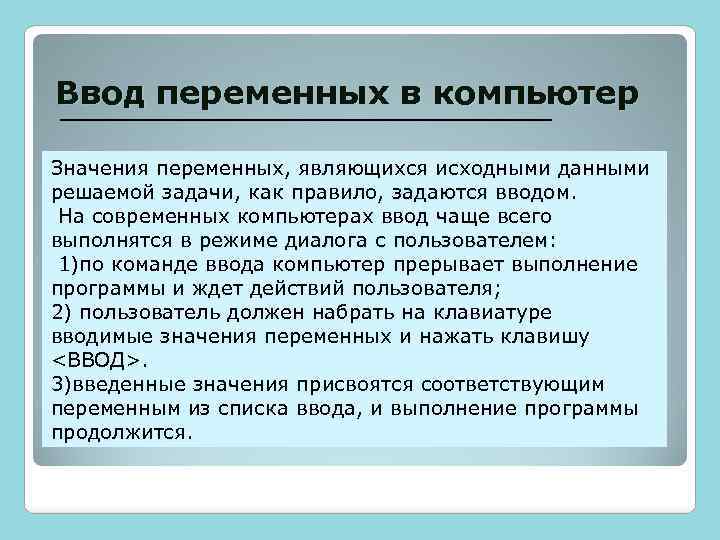 Ввод переменных в компьютер

Значения переменных, являющихся исходными данными решаемой задачи, как правило, задаются вводом.
На современных компьютерах ввод чаще всего выполнятся в режиме диалога с пользователем:
1)по команде ввода компьютер прерывает выполнение программы и ждет действий пользователя;
2) пользователь должен набрать на клавиатуре вводимые значения переменных и нажать клавишу <ВВОД>.
3)введенные значения присвоятся соответствующим переменным из списка ввода, и выполнение программы продолжится.